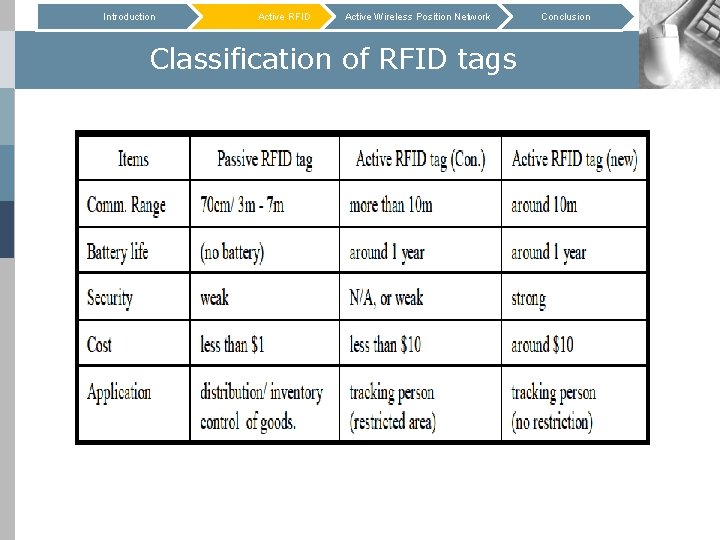 Introduction Active RFID Active Wireless Position Network Conclusion

Classification of RFID tags

| Items | Passive RFID tag | Active RFID tag (Con.) | Active RFID tag (new) |
|---|---|---|---|
| Comm. Range | 70cm/ 3m - 7m | more than 10m | around 10m |
| Battery life | (no battery) | around 1 year | around 1 year |
| Security | weak | N/A, or weak | strong |
| Cost | less than \$1 | less than \$10 | around \$10 |
| Application | distribution/ inventory control of goods. | tracking person (restricted area) | tracking person (no restriction) |